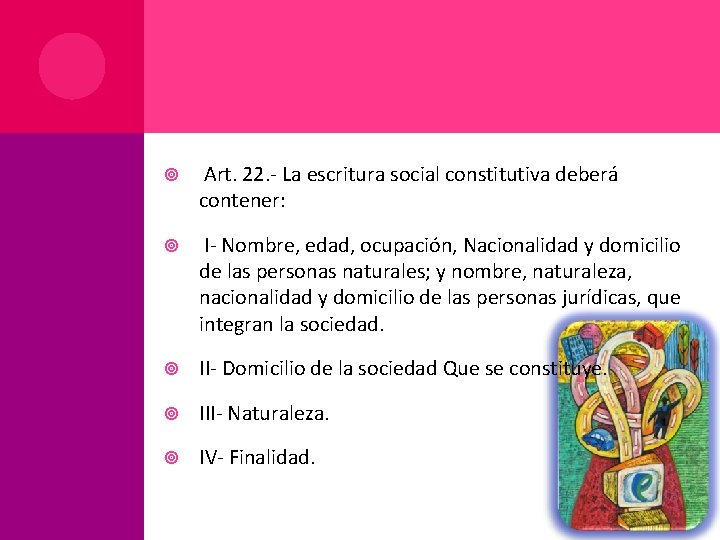 Art. 22.- La escritura social constitutiva deberá contener:

I- Nombre, edad, ocupación, Nacionalidad y domicilio de las personas naturales; y nombre, naturaleza, nacionalidad y domicilio de las personas jurídicas, que integran la sociedad.

II- Domicilio de la sociedad Que se constituye.

III- Naturaleza.

IV- Finalidad.